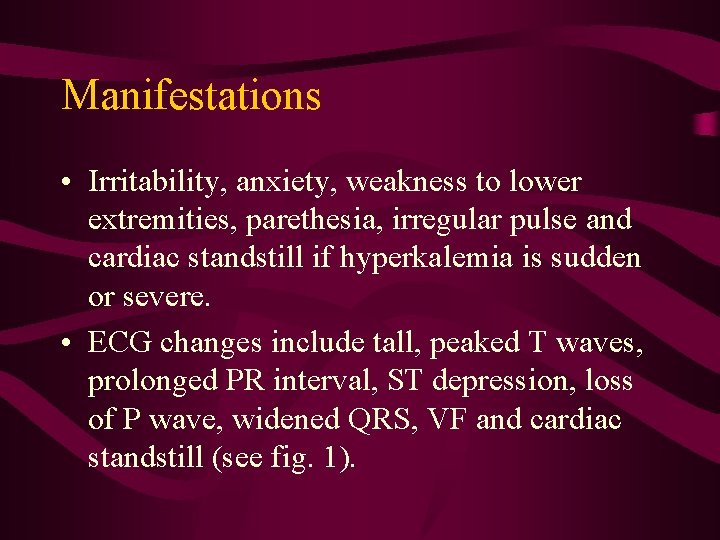 Manifestations

• Irritability, anxiety, weakness to lower extremities, parethesia, irregular pulse and cardiac standstill if hyperkalemia is sudden or severe.

• ECG changes include tall, peaked T waves, prolonged PR interval, ST depression, loss of P wave, widened QRS, VF and cardiac standstill (see fig. 1).